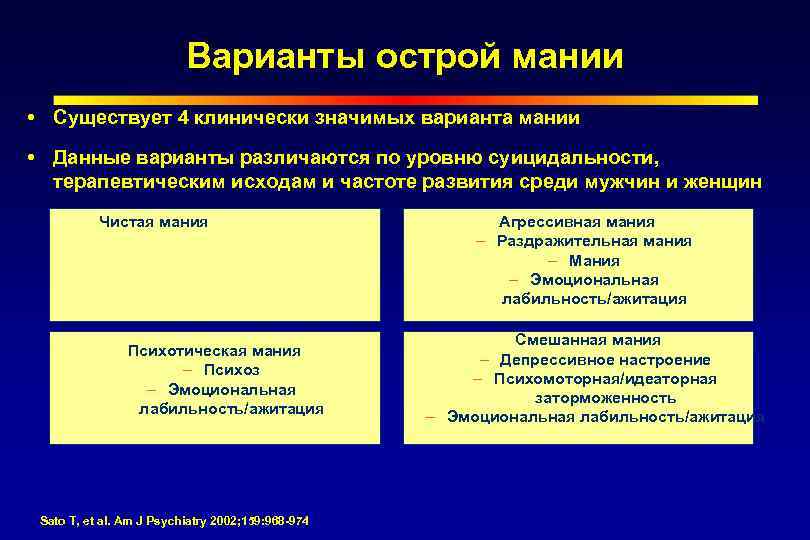 Варианты острой мании

• Существует 4 клинически значимых варианта мании

• Данные варианты различаются по уровню суицидальности, терапевтическим исходам и частоте развития среди мужчин и женщин

Чистая мания

Агрессивная мания
– Раздражительная мания
– Мания
– Эмоциональная лабильность/ажитация

Психотическая мания
– Психоз
– Эмоциональная лабильность/ажитация

Смешанная мания
– Депрессивное настроение
– Психомоторная/идеаторная заторможенность
– Эмоциональная лабильность/ажитация

Sato T, et al. Am J Psychiatry 2002;159:968-974